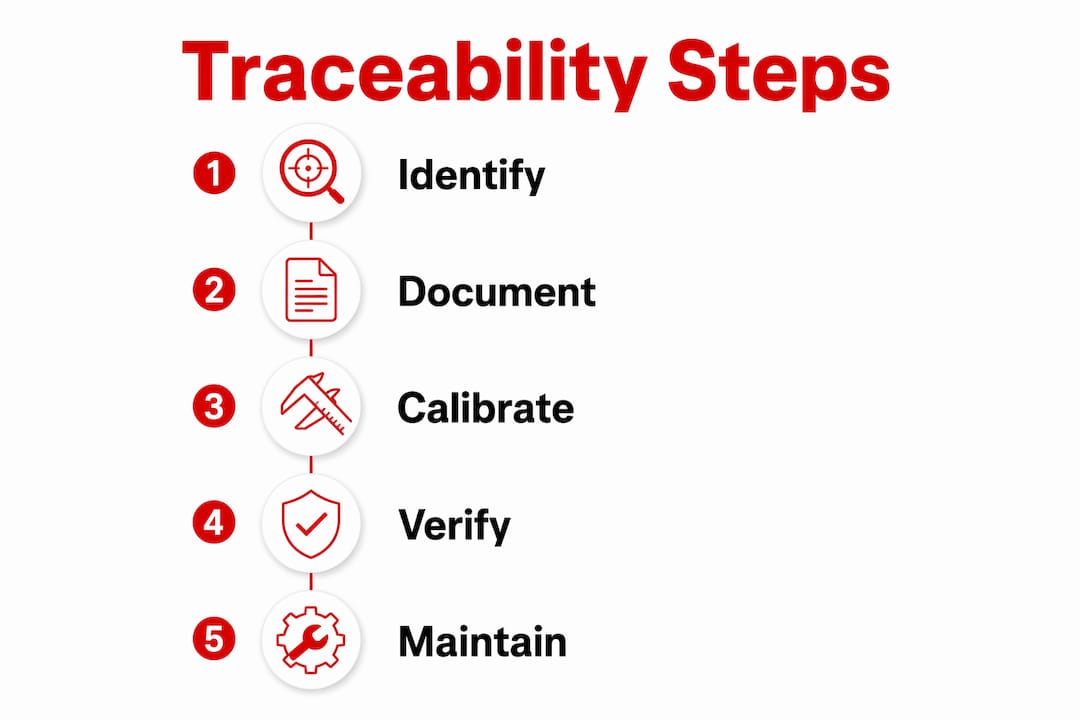 Traceability Steps

1 Identify

2 Document

3 Calibrate

4 Verify

5 Maintain